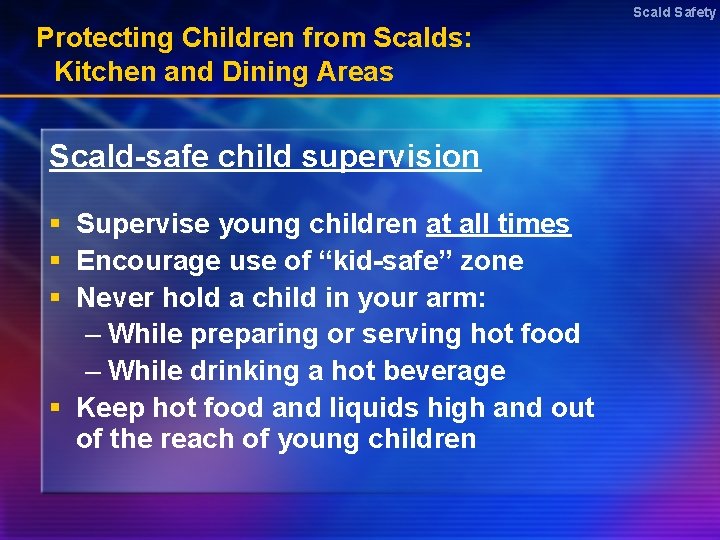 Scald Safety

Protecting Children from Scalds: Kitchen and Dining Areas

Scald-safe child supervision

▪ Supervise young children at all times
▪ Encourage use of “kid-safe” zone
▪ Never hold a child in your arm:
– While preparing or serving hot food
– While drinking a hot beverage
▪ Keep hot food and liquids high and out of the reach of young children